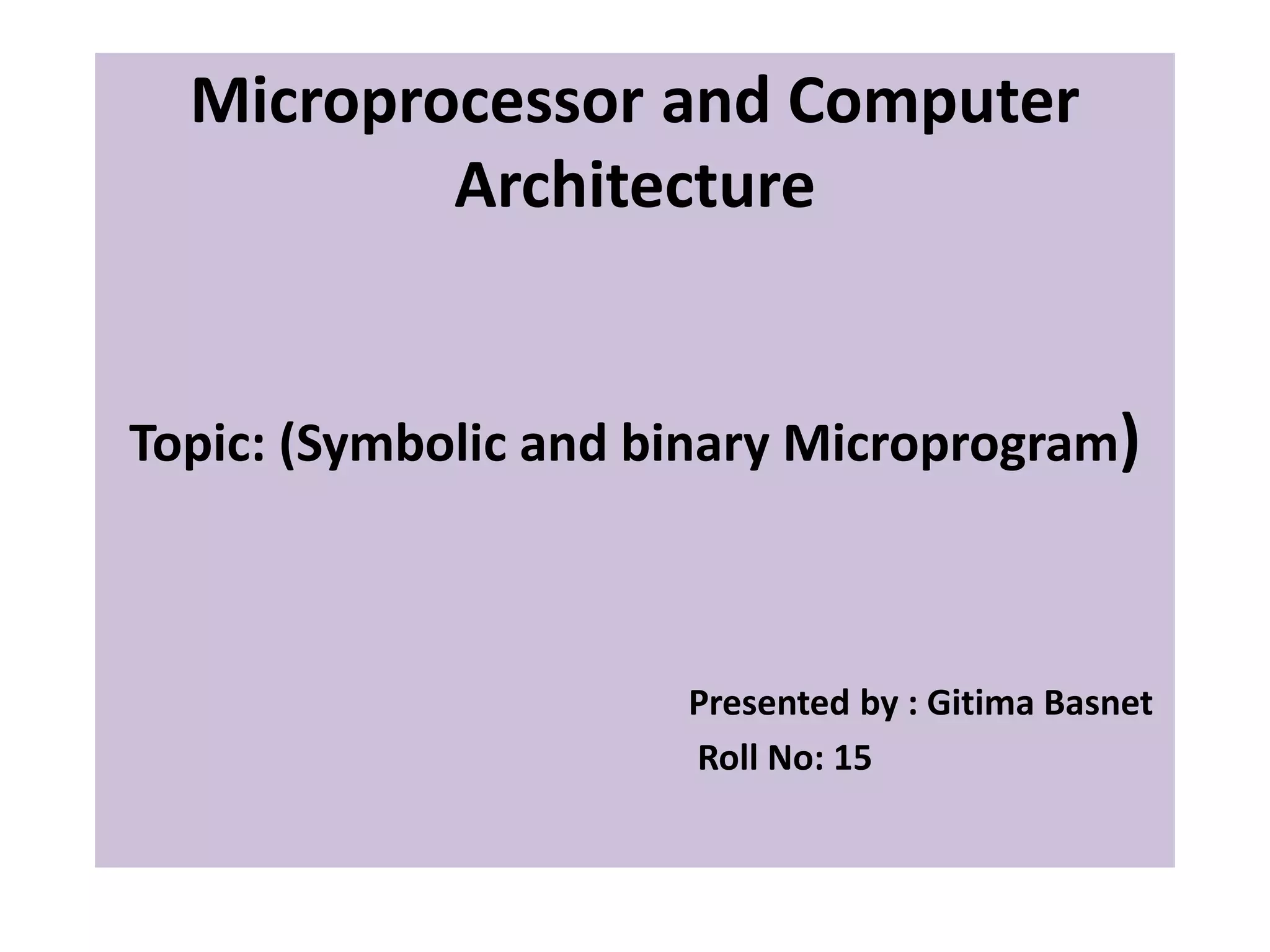 Microprocessor and Computer Architecture

Topic: (Symbolic and binary Microprogram)

Presented by : Gitima Basnet
Roll No: 15